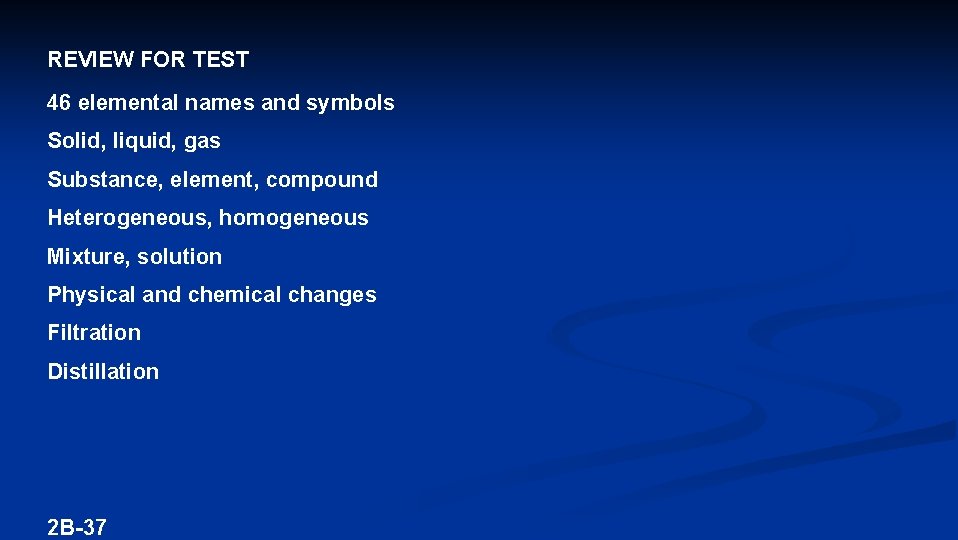 REVIEW FOR TEST

46 elemental names and symbols

Solid, liquid, gas

Substance, element, compound

Heterogeneous, homogeneous

Mixture, solution

Physical and chemical changes

Filtration

Distillation

2B-37